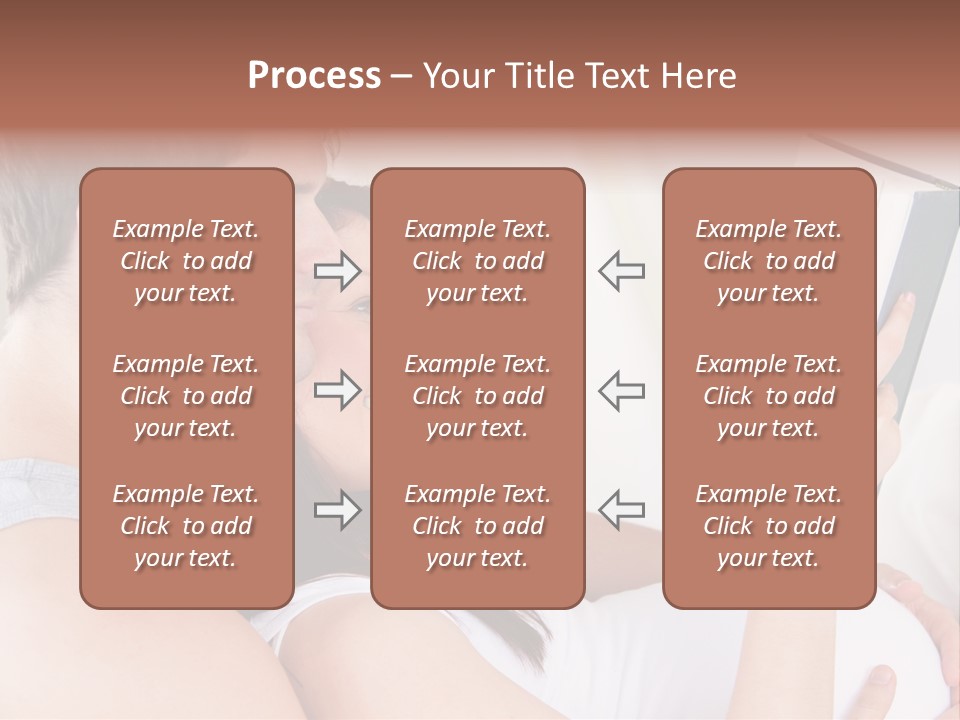 Process – Your Title Text Here

Example Text. Click to add your text.

Example Text. Click to add your text.

Example Text. Click to add your text.

Example Text. Click to add your text.

Example Text. Click to add your text.

Example Text. Click to add your text.

Example Text. Click to add your text.

Example Text. Click to add your text.

Example Text. Click to add your text.